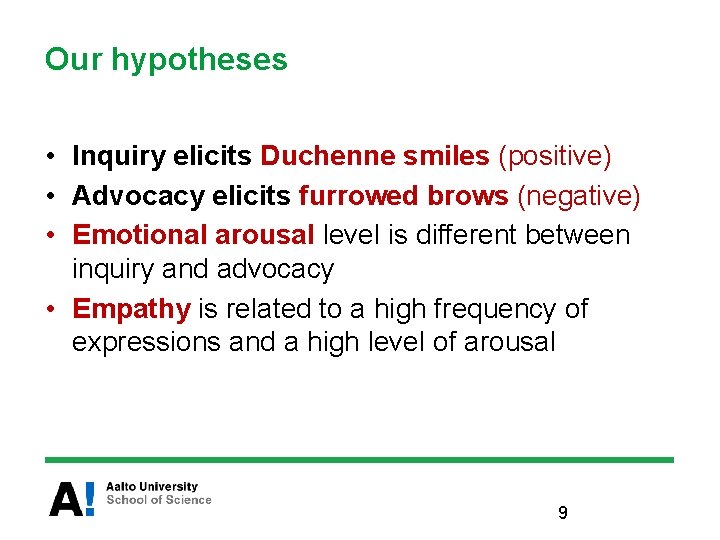 Our hypotheses

• Inquiry elicits Duchenne smiles (positive)
• Advocacy elicits furrowed brows (negative)
• Emotional arousal level is different between inquiry and advocacy
• Empathy is related to a high frequency of expressions and a high level of arousal

A!
Aalto University
School of Science

9